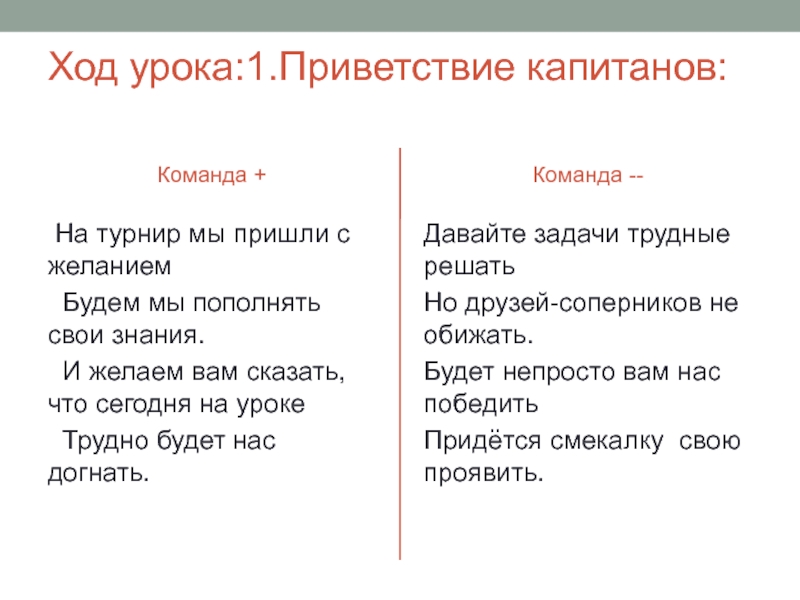 Ход урока:1.Приветствие капитанов:

Команда +

На турнир мы пришли с желанием

Будем мы пополнять свои знания.

И желаем вам сказать, что сегодня на уроке

Трудно будет нас догнать.

Команда --

Давайте задачи трудные решать

Но друзей-соперников не обижать.

Будет непросто вам нас победить

Придётся смекалку свою проявить.